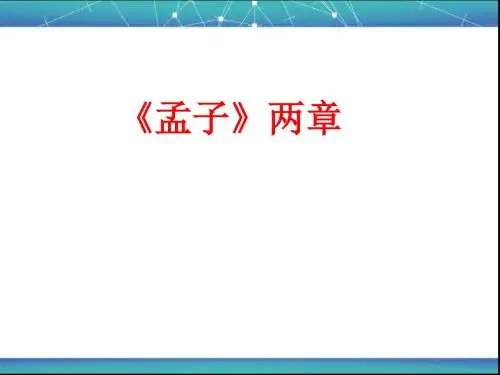 《孟子》两章